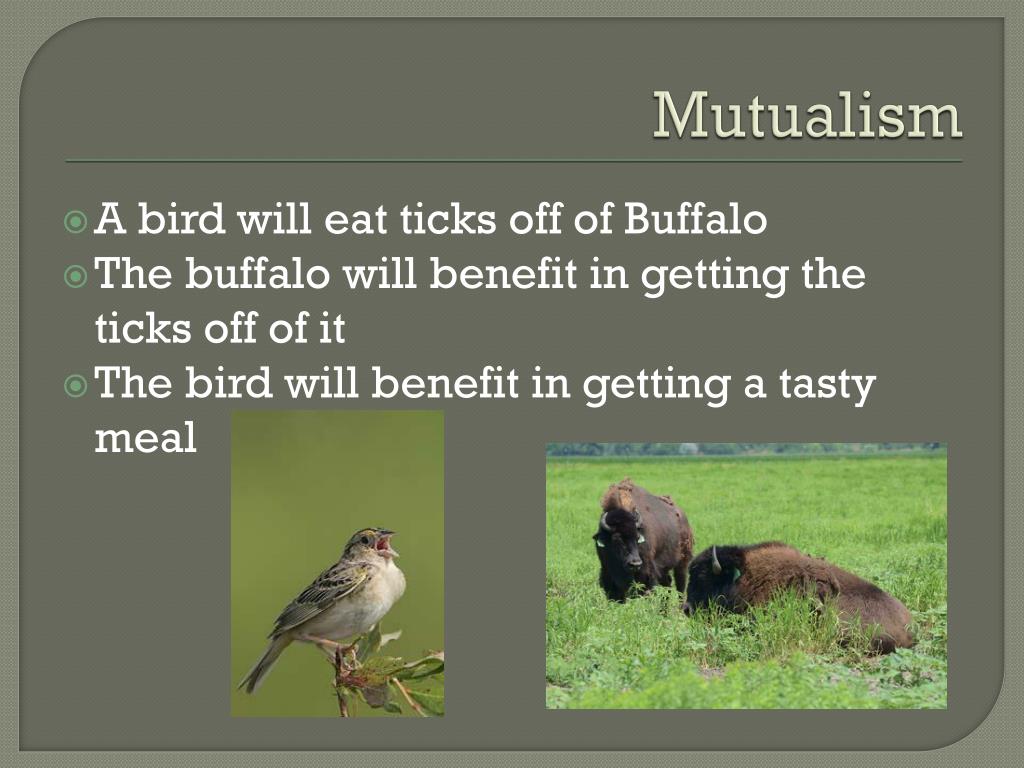 Mutualism

A bird will eat ticks off of Buffalo
The buffalo will benefit in getting the ticks off of it
The bird will benefit in getting a tasty meal